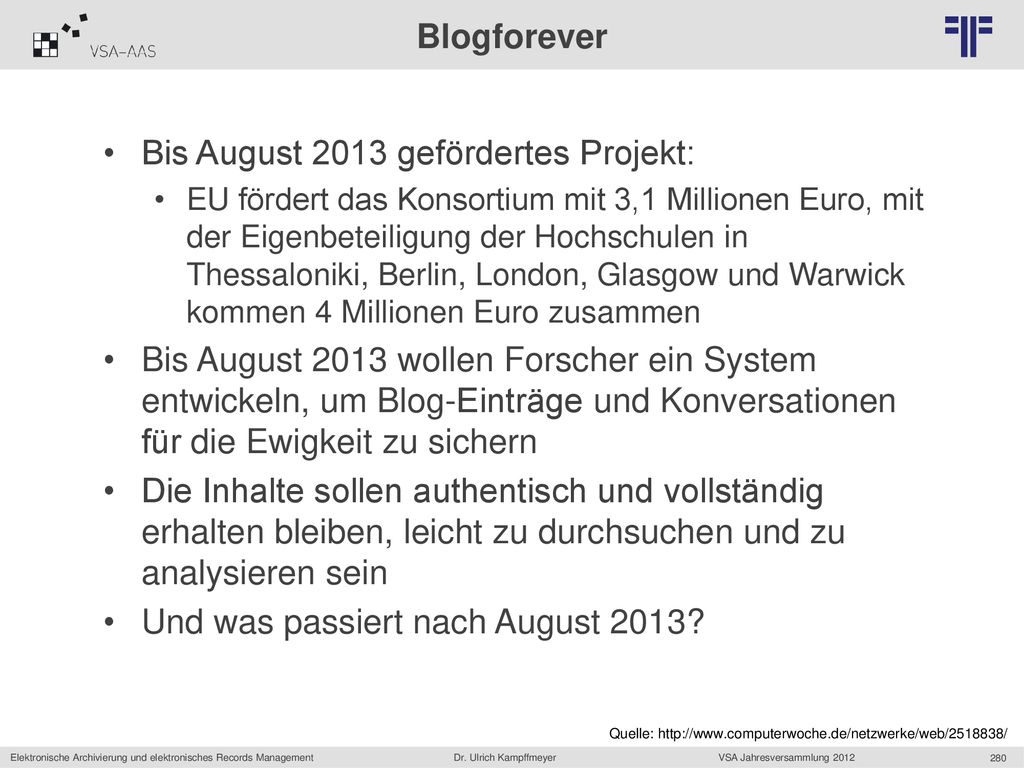 VSA-AAS

Blogforever

• Bis August 2013 gefördertes Projekt:
  • EU fördert das Konsortium mit 3,1 Millionen Euro, mit der Eigenbeteiligung der Hochschulen in Thessaloniki, Berlin, London, Glasgow und Warwick kommen 4 Millionen Euro zusammen
• Bis August 2013 wollen Forscher ein System entwickeln, um Blog-Einträge und Konversationen für die Ewigkeit zu sichern
• Die Inhalte sollen authentisch und vollständig erhalten bleiben, leicht zu durchsuchen und zu analysieren sein
• Und was passiert nach August 2013?

Quelle: http://www.computerwoche.de/netzwerke/web/2518838/

Elektronische Archivierung und elektronisches Records Management Dr. Ulrich Kampffmeyer VSA Jahresversammlung 2012 280